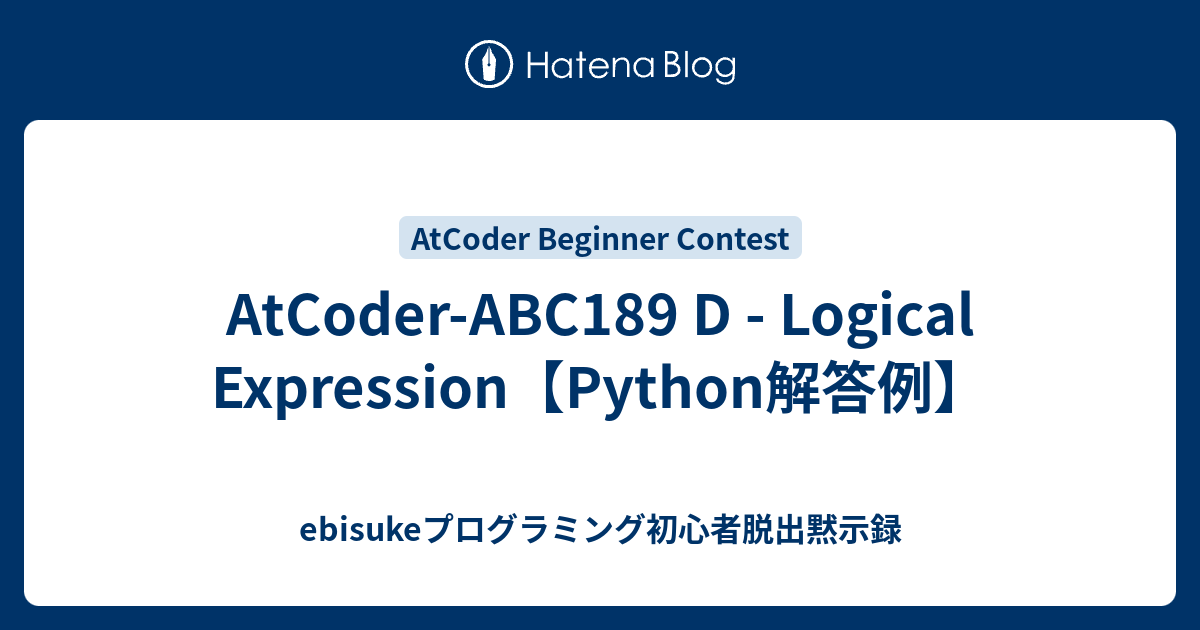 Hatena Blog

AtCoder Beginner Contest

AtCoder-ABC189 D - Logical Expression【Python解答例】

ebisukeプログラミング初心者脱出黙示録